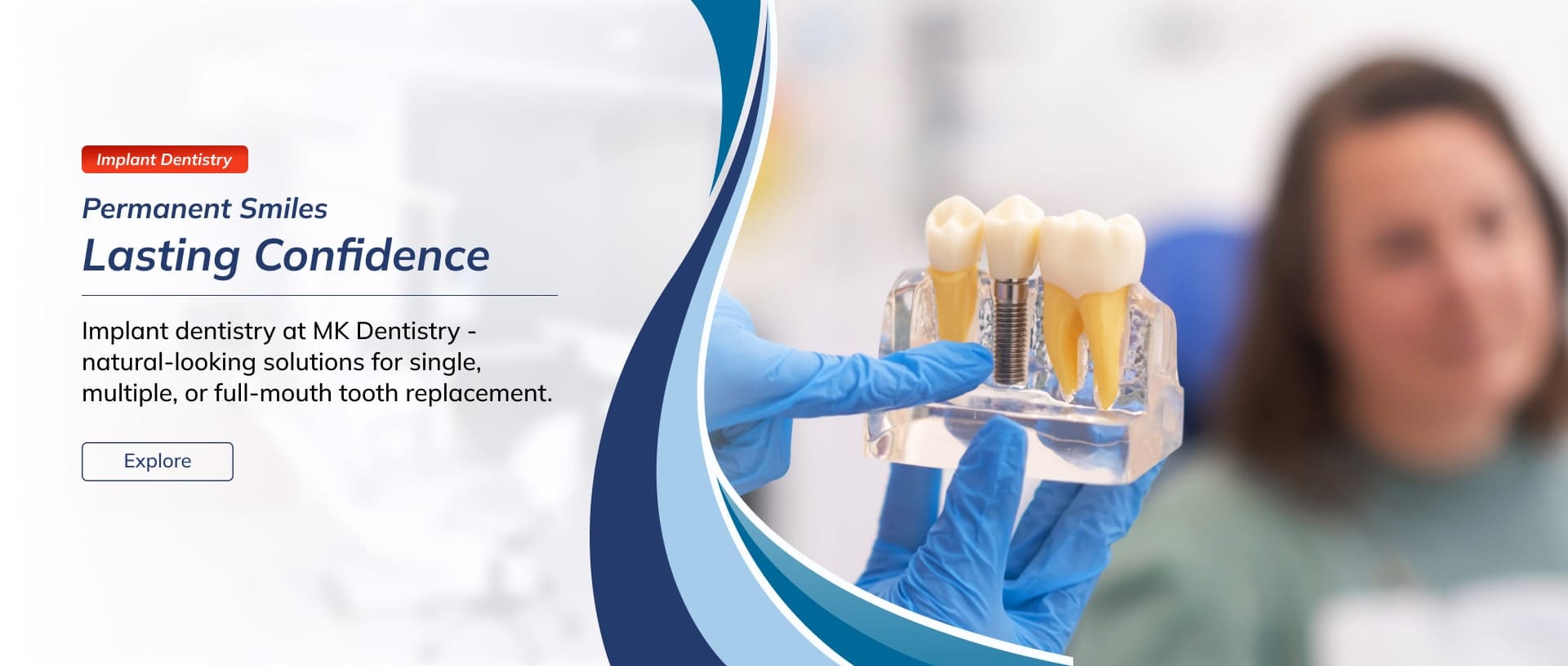 Implant Dentistry

Permanent Smiles
Lasting Confidence

Implant dentistry at MK Dentistry - natural-looking solutions for single, multiple, or full-mouth tooth replacement.

Explore